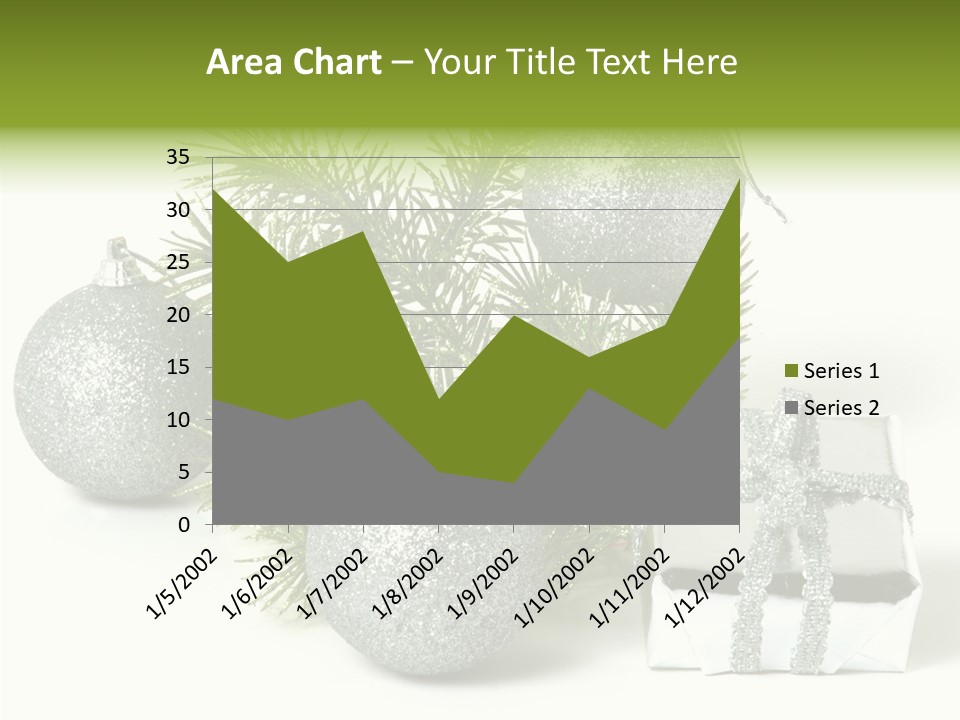 Area Chart – Your Title Text Here

35
30
25
20
15
10
5
0

1/5/2002
1/6/2002
1/7/2002
1/8/2002
1/9/2002
1/10/2002
1/11/2002
1/12/2002

Series 1
Series 2